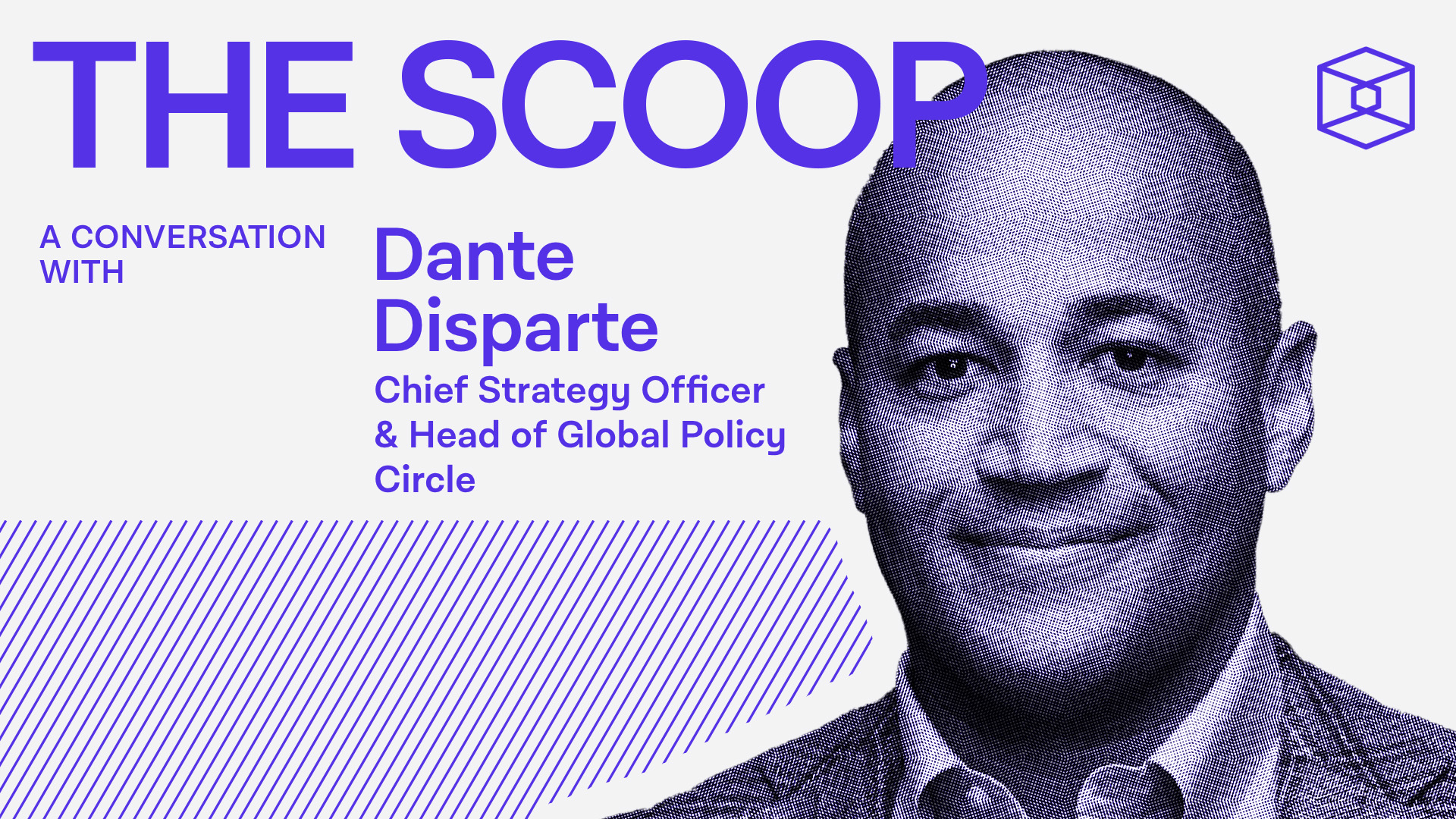 THE SCOOP

A CONVERSATION WITH

Dante Disparte

Chief Strategy Officer & Head of Global Policy
Circle